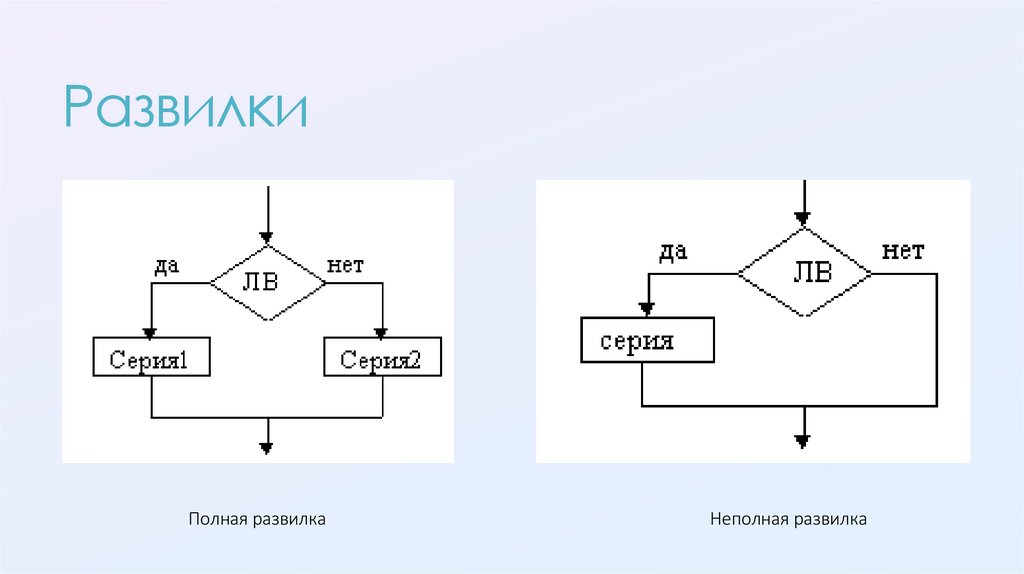 Развилки

да
ЛВ
нет
Серия1
Серия2

Полная развилка

да
ЛВ
нет
серия

Неполная развилка